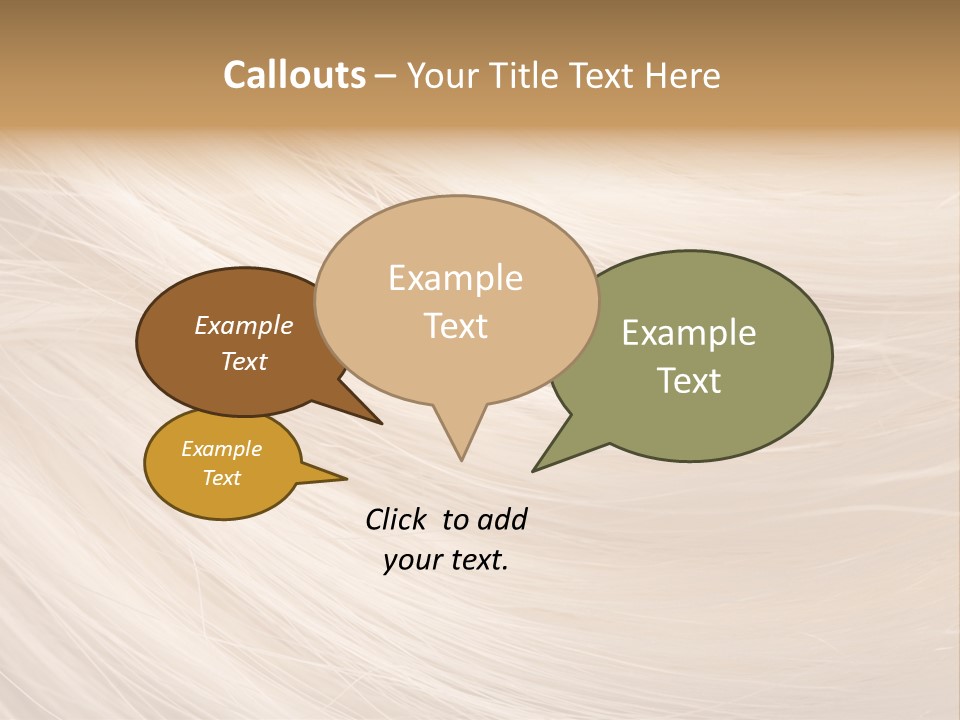 Callouts – Your Title Text Here

Example Text

Example Text

Example Text

Example Text

Click to add your text.